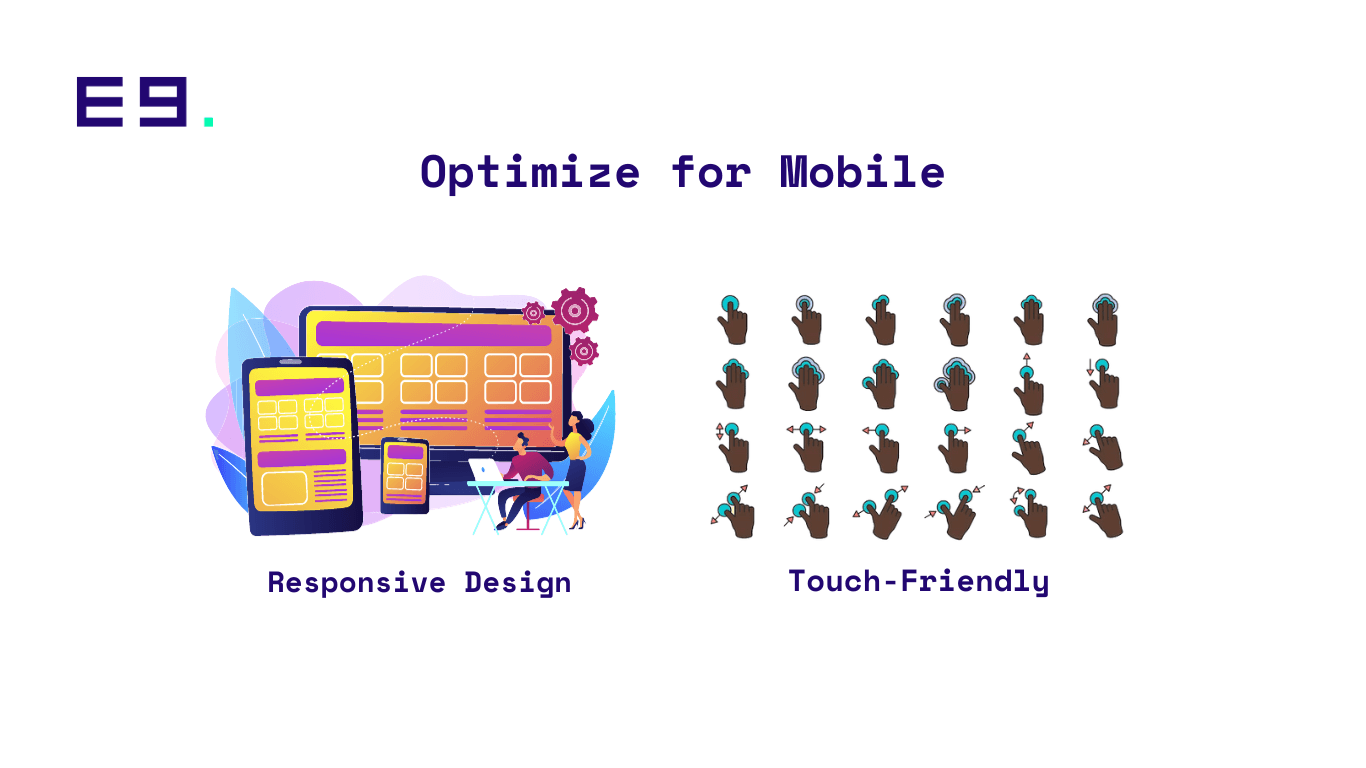 E9.

Optimize for Mobile

Responsive Design

Touch-Friendly